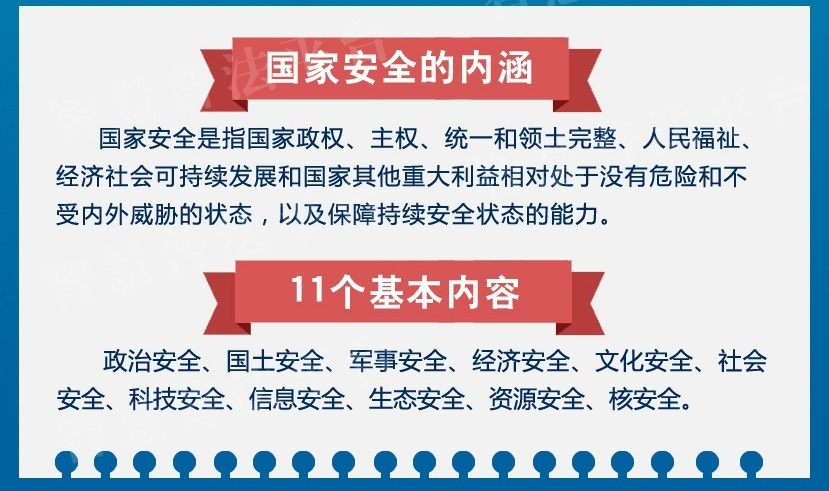 国家安全的内涵

国家安全是指国家政权、主权、统一和领土完整、人民福祉、经济社会可持续发展和国家其他重大利益相对处于没有危险和不受内外威胁的状态，以及保障持续安全状态的能力。

11个基本内容

政治安全、国土安全、军事安全、经济安全、文化安全、社会安全、科技安全、信息安全、生态安全、资源安全、核安全。